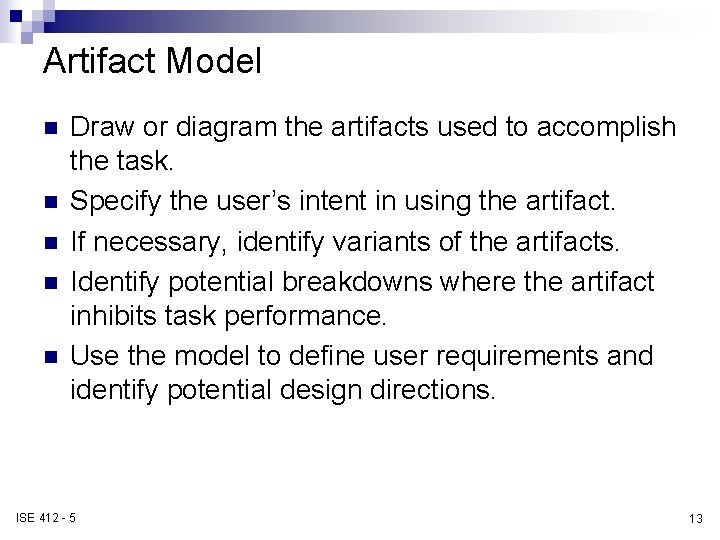 Artifact Model

- Draw or diagram the artifacts used to accomplish the task.
- Specify the user's intent in using the artifact.
- If necessary, identify variants of the artifacts.
- Identify potential breakdowns where the artifact inhibits task performance.
- Use the model to define user requirements and identify potential design directions.

ISE 412 - 5

13